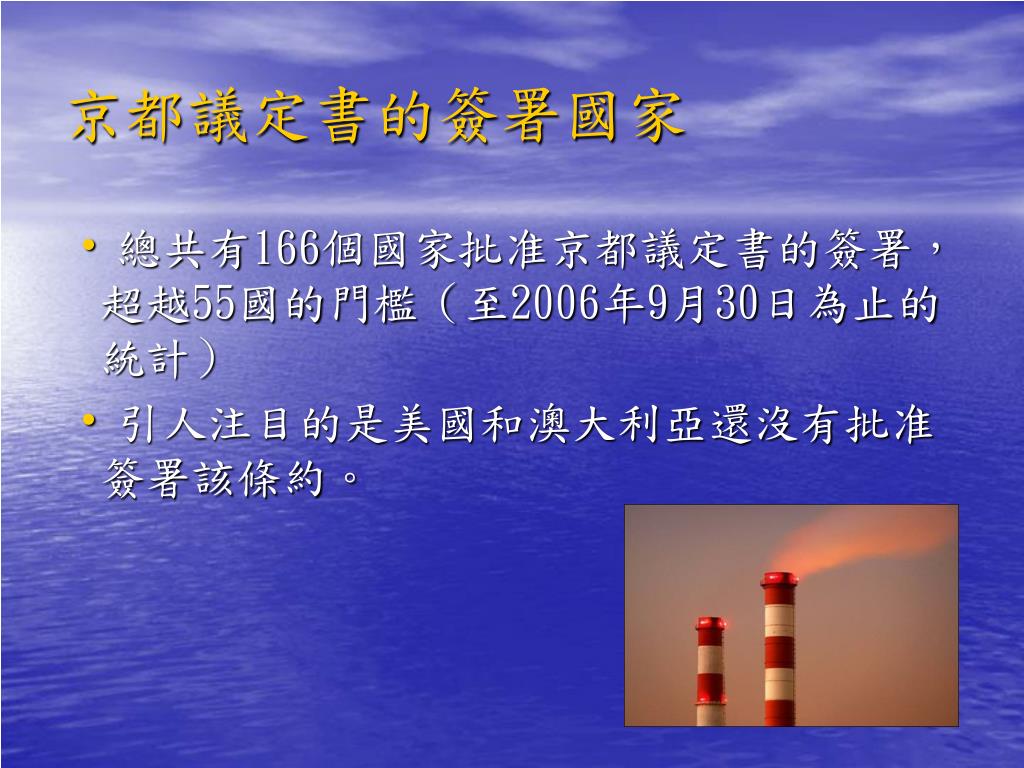 京都議定書的簽署國家

• 總共有166個國家批准京都議定書的簽署，超越55國的門檻（至2006年9月30日為止的統計）

• 引人注目的是美國和澳大利亞還沒有批准簽署該條約。